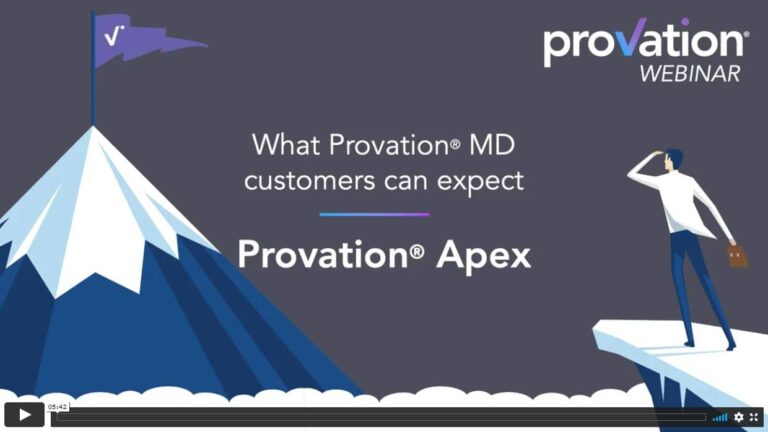 provation®
WEBINAR

What Provation® MD customers can expect

Provation® Apex

05:42